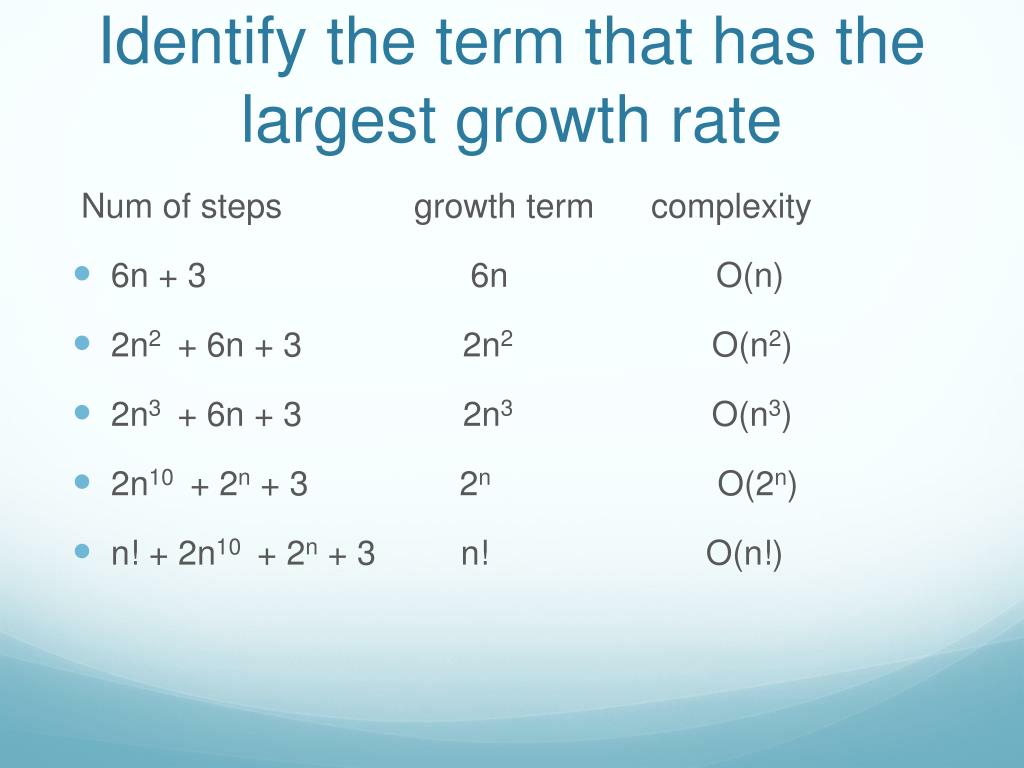 Identify the term that has the largest growth rate

| Num of steps | growth term | complexity |
|---|---|---|
| $6n + 3$ | $6n$ | $O(n)$ |
| $2n^2 + 6n + 3$ | $2n^2$ | $O(n^2)$ |
| $2n^3 + 6n + 3$ | $2n^3$ | $O(n^3)$ |
| $2n^{10} + 2^n + 3$ | $2^n$ | $O(2^n)$ |
| $n! + 2n^{10} + 2^n + 3$ | $n!$ | $O(n!)$ |